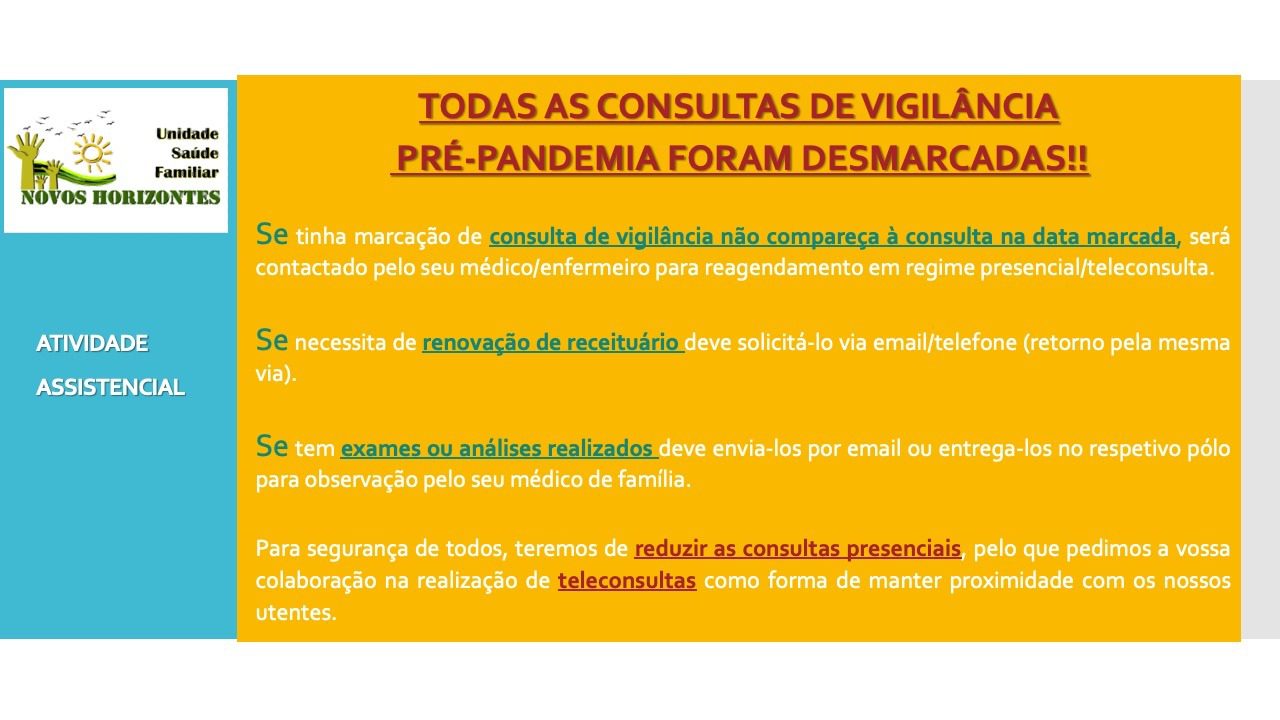 Unidade
Saúde
Familiar
NOVOS HORIZONTES

ATIVIDADE
ASSISTENCIAL

TODAS AS CONSULTAS DE VIGILÂNCIA
PRÉ-PANDEMIA FORAM DESMARCADAS!!

Se tinha marcação de consulta de vigilância não compareça à consulta na data marcada, será contactado pelo seu médico/enfermeiro para reagendamento em regime presencial/teleconsulta.

Se necessita de renovação de receituário deve solicitá-lo via email/telefone (retorno pela mesma via).

Se tem exames ou análises realizados deve envia-los por email ou entrega-los no respetivo pólo para observação pelo seu médico de família.

Para segurança de todos, teremos de reduzir as consultas presenciais, pelo que pedimos a vossa colaboração na realização de teleconsultas como forma de manter proximidade com os nossos utentes.